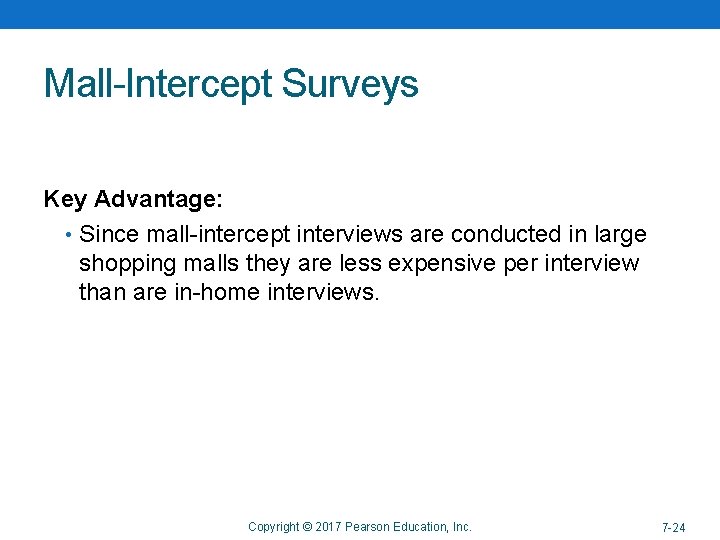 Mall-Intercept Surveys

Key Advantage:

• Since mall-intercept interviews are conducted in large shopping malls they are less expensive per interview than are in-home interviews.

Copyright © 2017 Pearson Education, Inc.

7-24